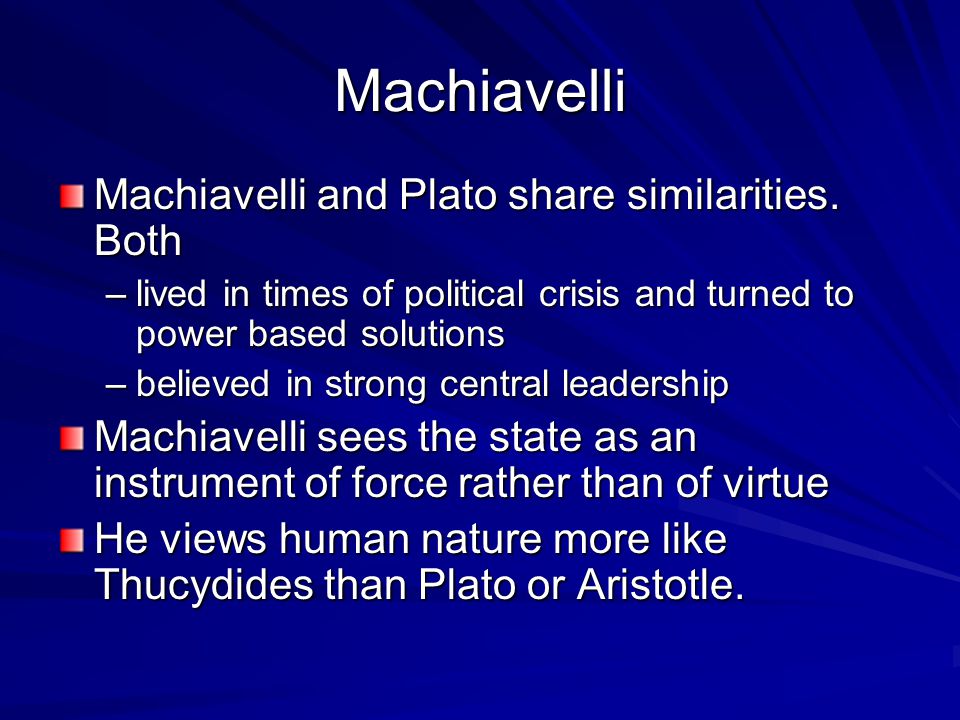 Machiavelli

Machiavelli and Plato share similarities. Both

– lived in times of political crisis and turned to power based solutions

– believed in strong central leadership

Machiavelli sees the state as an instrument of force rather than of virtue

He views human nature more like Thucydides than Plato or Aristotle.